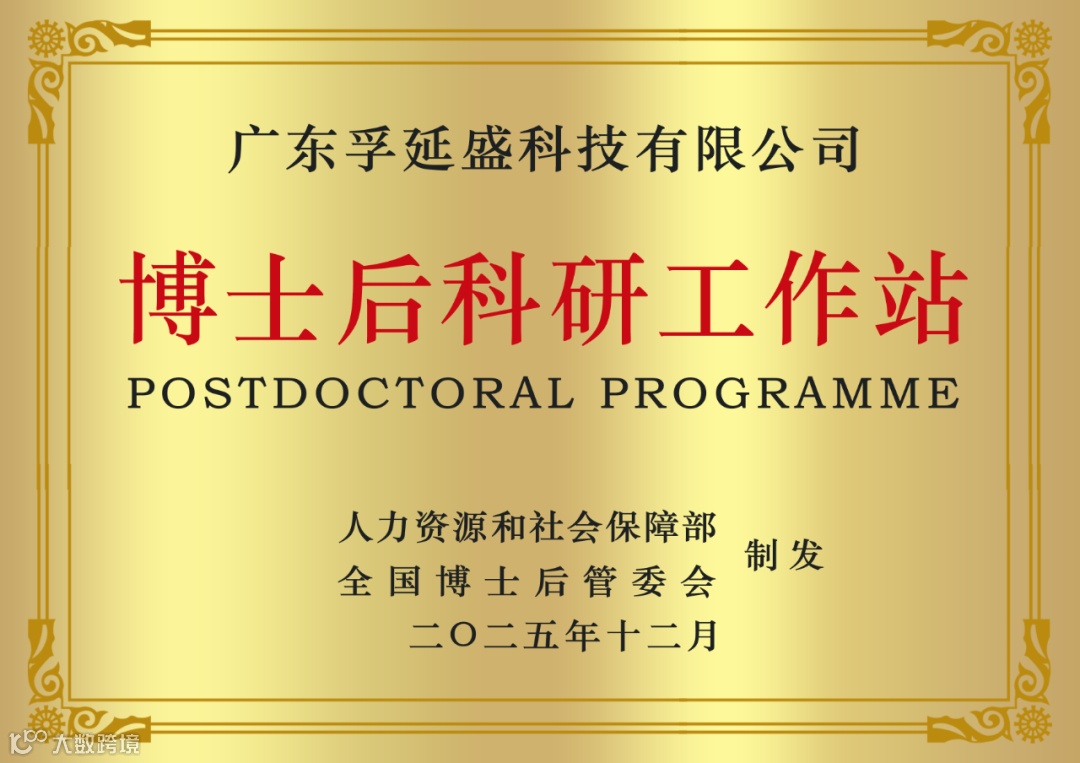 广东孚延盛科技有限公司

博士后科研工作站

POSTDOCTORAL PROGRAMME

人力资源和社会保障部
全国博士后管委会
制发

二〇二五年十二月

大数跨境